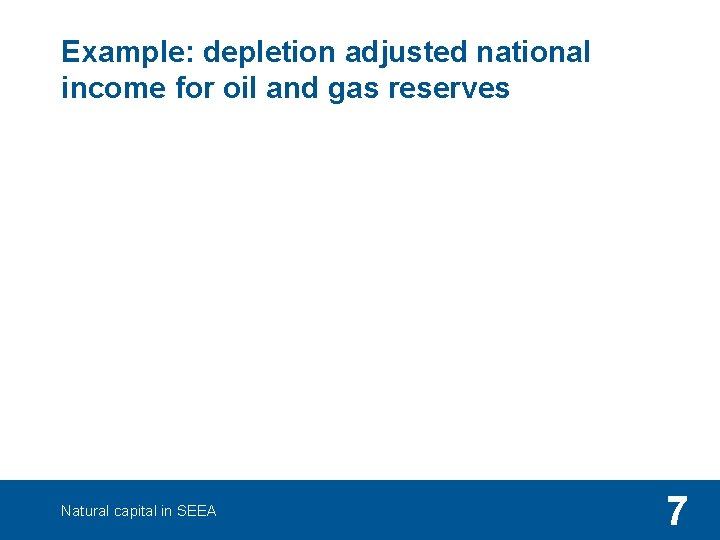 Example: depletion adjusted national income for oil and gas reserves

Natural capital in SEEA

7